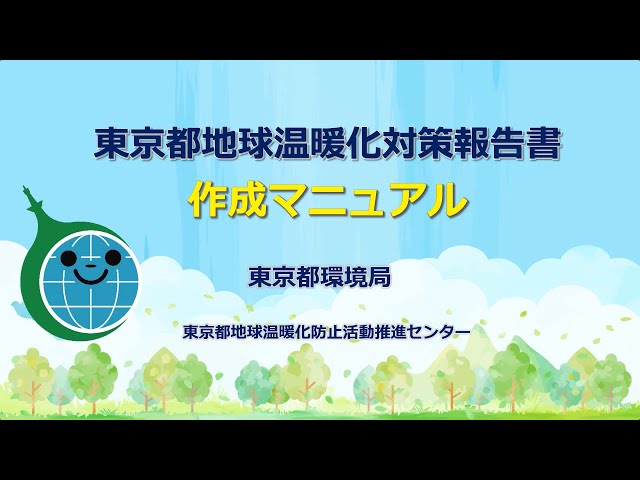 東京都地球温暖化対策報告書
作成マニュアル

東京都環境局

東京都地球温暖化防止活動推進センター